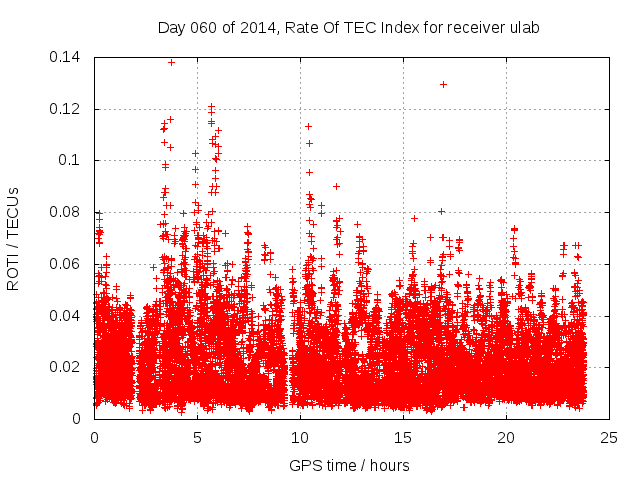 Day 060 of 2014, Rate Of TEC Index for receiver ulab

ROTI / TECUs

0.14
0.12
0.1
0.08
0.06
0.04
0.02
0

0
5
10
15
20
25

GPS time / hours